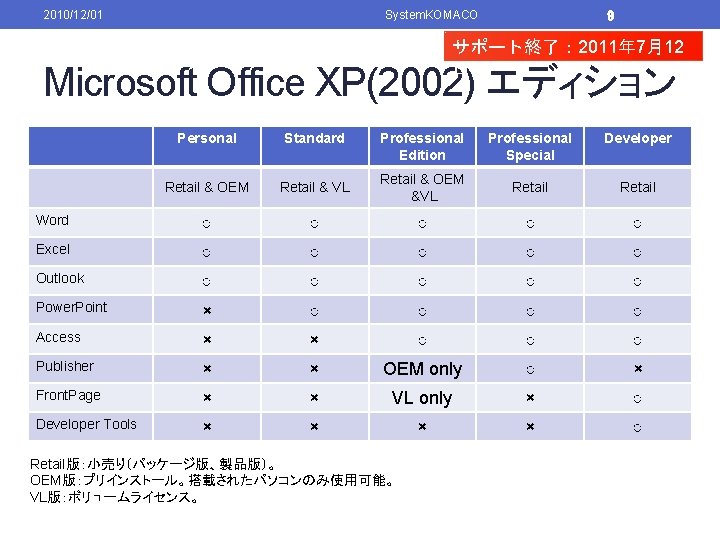 2010/12/01 SystemKOMACO 9

サポート終了：2011年7月12

Microsoft Office XP(2002) エディション

| | Personal | Standard | Professional Edition | Professional Special | Developer |
|---|---|---|---|---|---|
| | Retail & OEM | Retail & VL | Retail & OEM &VL | Retail | Retail |
| Word | ○ | ○ | ○ | ○ | ○ |
| Excel | ○ | ○ | ○ | ○ | ○ |
| Outlook | ○ | ○ | ○ | ○ | ○ |
| PowerPoint | × | ○ | ○ | ○ | ○ |
| Access | × | × | ○ | ○ | ○ |
| Publisher | × | × | OEM only | ○ | × |
| FrontPage | × | × | VL only | × | ○ |
| Developer Tools | × | × | × | × | ○ |

Retail版：小売り（パッケージ版、製品版）。
OEM版：プリインストール。搭載されたパソコンのみ使用可能。
VL版：ボリュームライセンス。